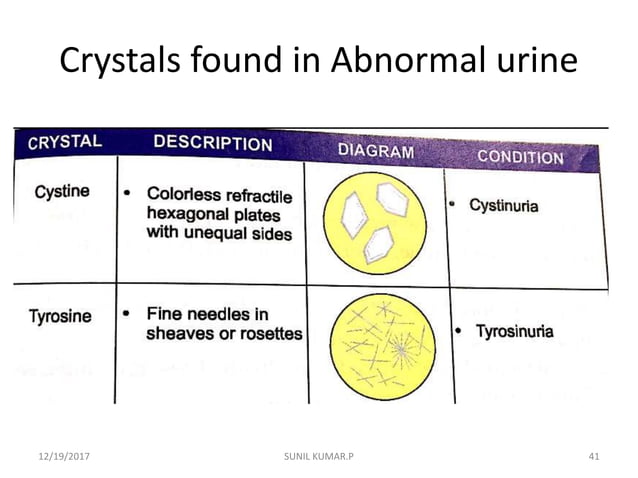 Crystals found in Abnormal urine

| CRYSTAL | DESCRIPTION | DIAGRAM | CONDITION |
|---|---|---|---|
| Cystine | • Colorless refractile hexagonal plates with unequal sides | | • Cystinuria |
| Tyrosine | • Fine needles in sheaves or rosettes | | • Tyrosinuria |

12/19/2017 SUNIL KUMAR.P 41